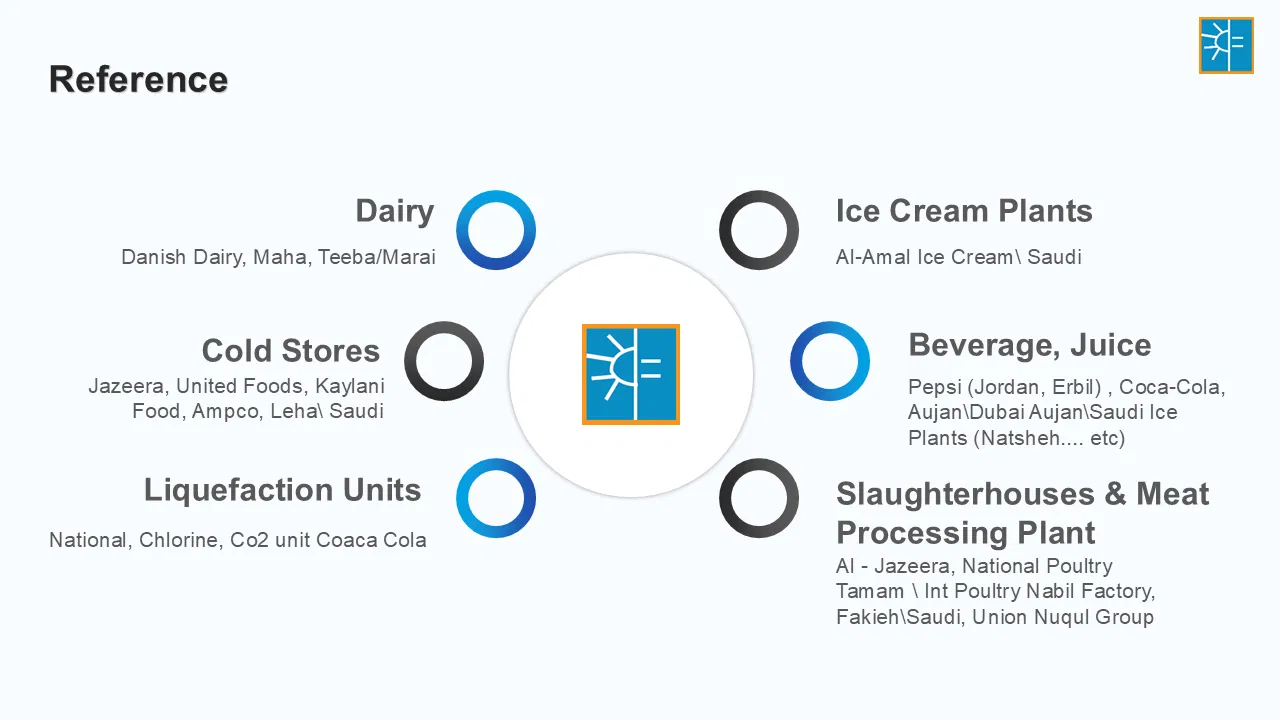 Reference

Dairy

Danish Dairy, Maha, Teeba/Marai

Cold Stores

Jazeera, United Foods, Kaylani Food, Ampco, Leha\ Saudi

Liquefaction Units

National, Chlorine, Co2 unit Coaca Cola

Ice Cream Plants

Al-Amal Ice Cream\ Saudi

Beverage, Juice

Pepsi (Jordan, Erbil) , Coca-Cola, Aujan\Dubai Aujan\Saudi Ice Plants (Natsheh.... etc)

Slaughterhouses & Meat Processing Plant

Al - Jazeera, National Poultry Tamam \ Int Poultry Nabil Factory, Fakieh\Saudi, Union Nuqul Group